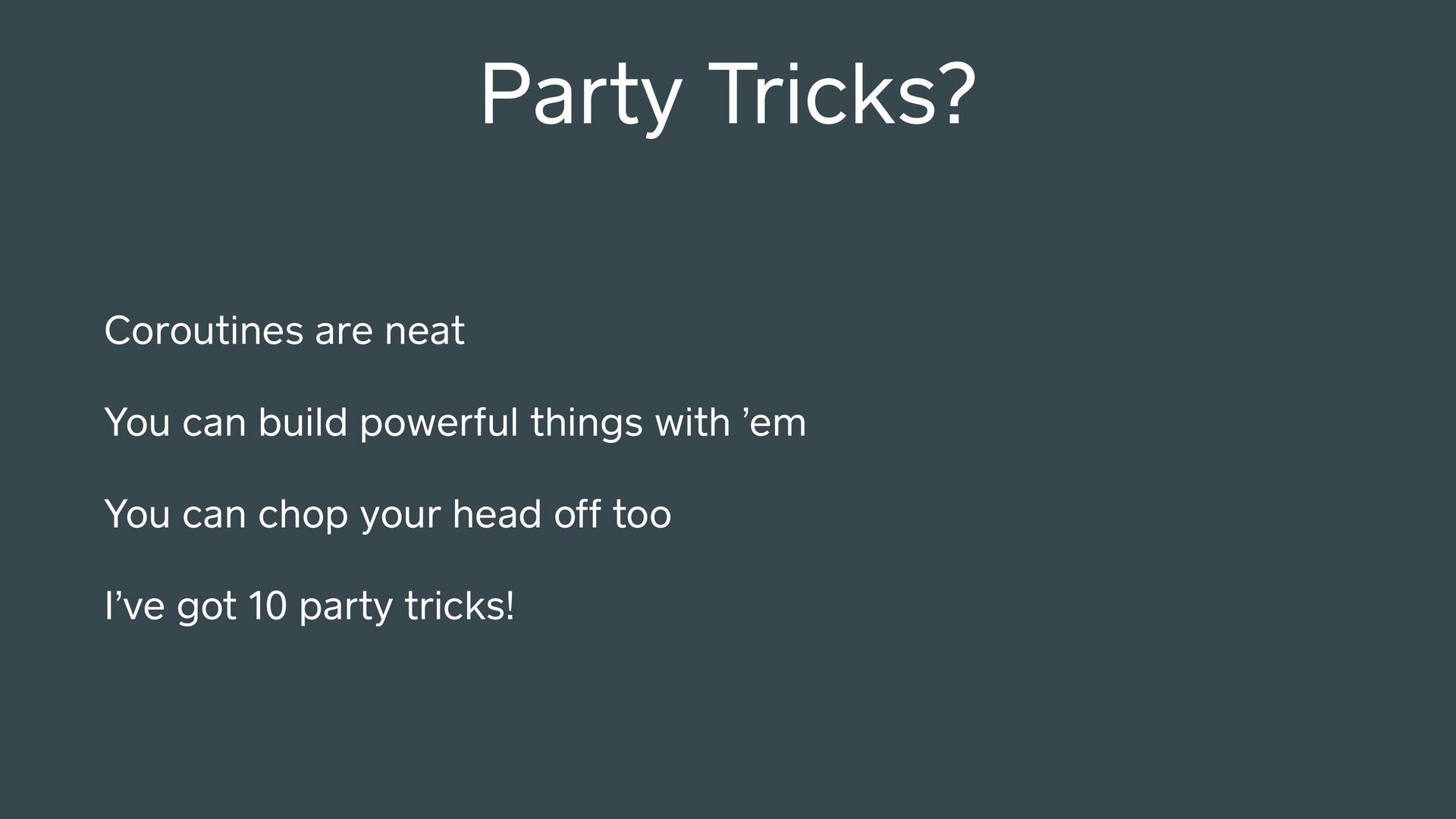 Party Tricks?

Coroutines are neat

You can build powerful things with ’em

You can chop your head off too

I’ve got 10 party tricks!